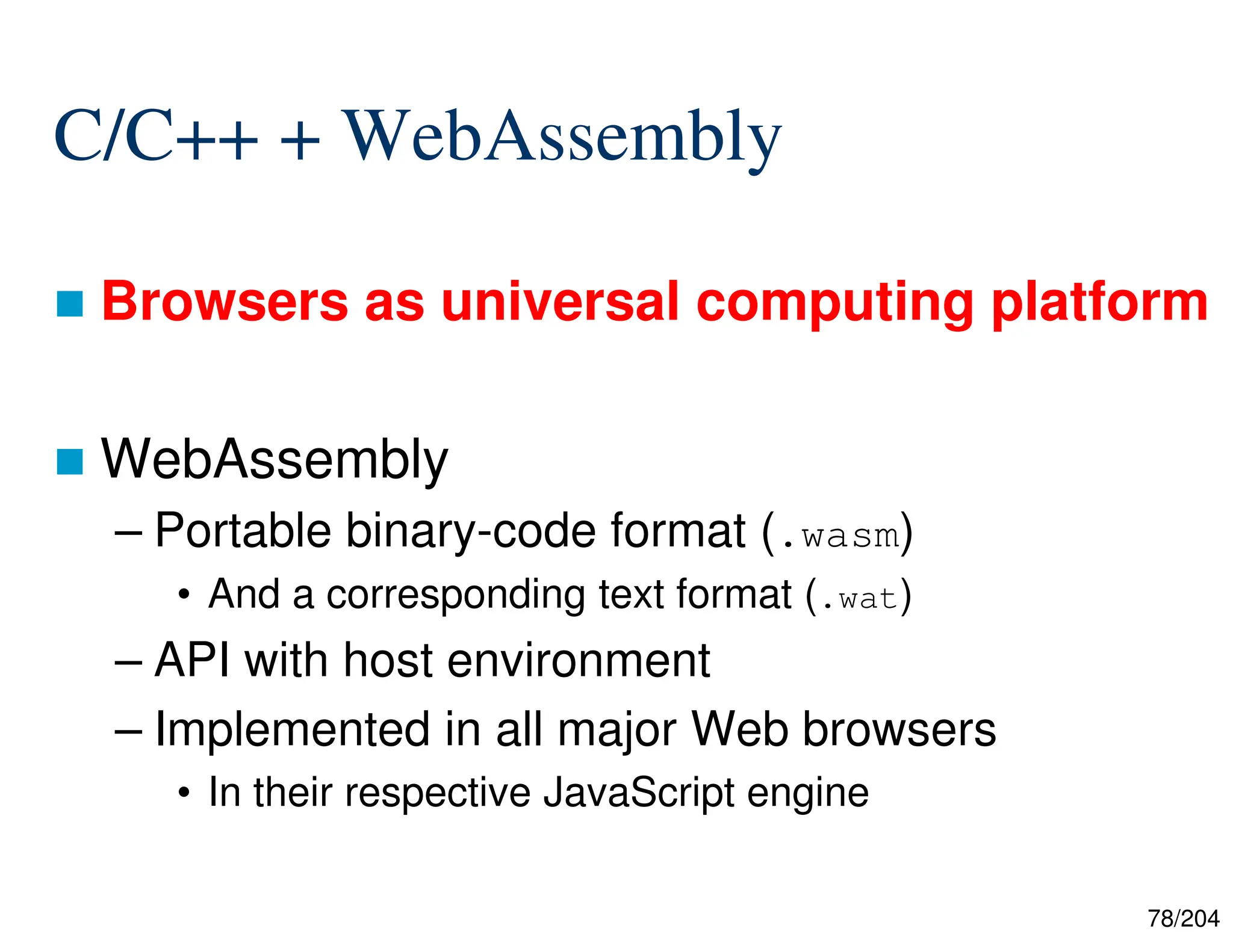 C/C++ + WebAssembly

■ Browsers as universal computing platform

■ WebAssembly
– Portable binary-code format (.wasm)
• And a corresponding text format (.wat)
– API with host environment
– Implemented in all major Web browsers
• In their respective JavaScript engine

78/204